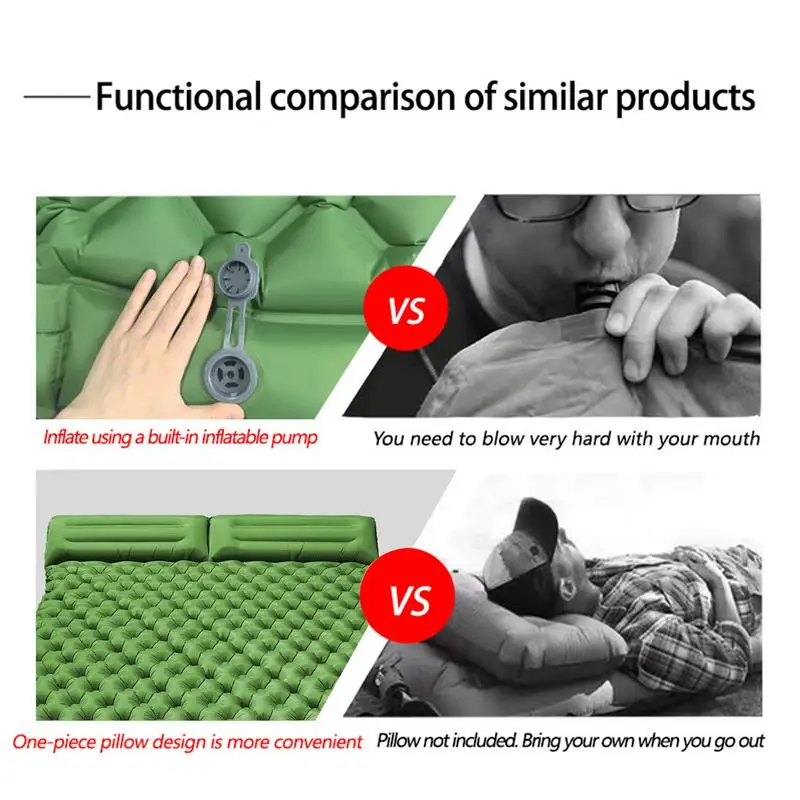 Functional comparison of similar products

VS

Inflate using a built-in inflatable pump

You need to blow very hard with your mouth

VS

One-piece pillow design is more convenient

Pillow not included. Bring your own when you go out